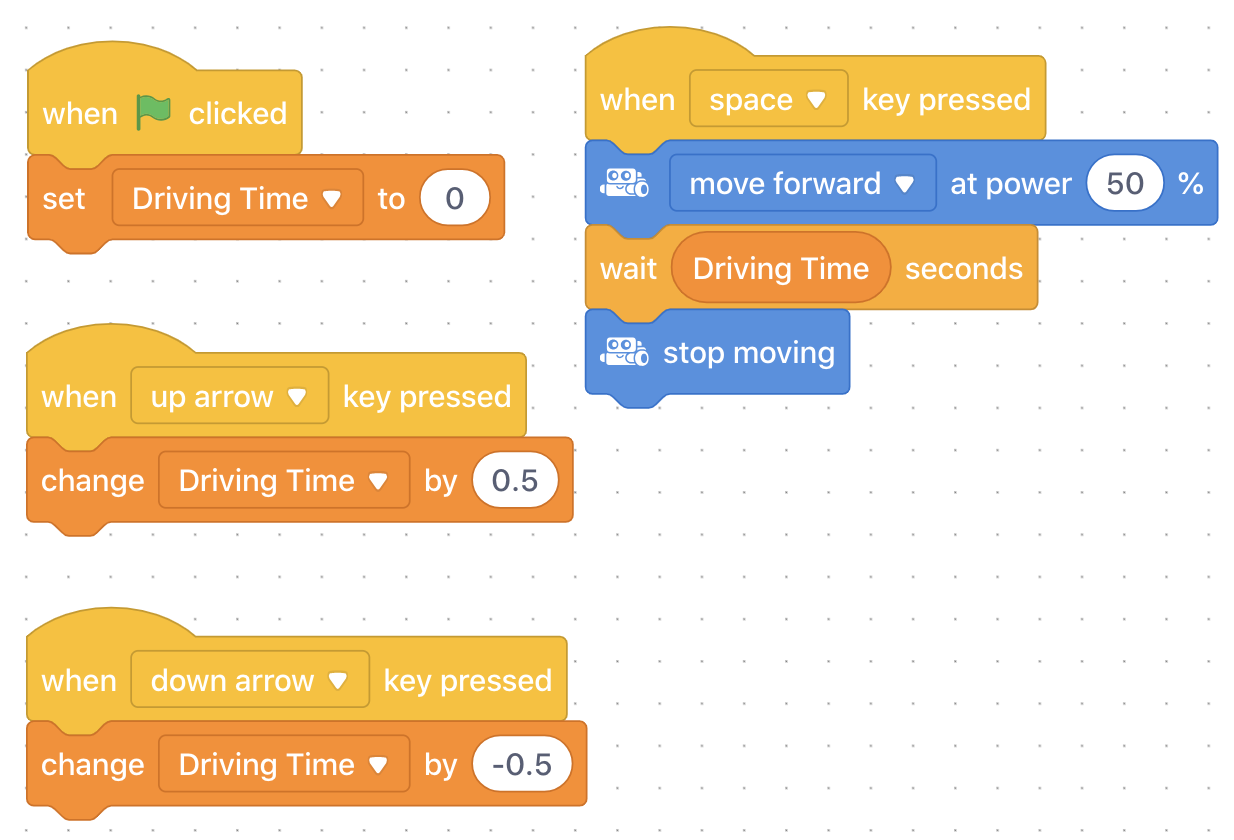 when clicked
set Driving Time to 0

when up arrow key pressed
change Driving Time by 0.5

when down arrow key pressed
change Driving Time by -0.5

when space key pressed
move forward at power 50 %
wait Driving Time seconds
stop moving